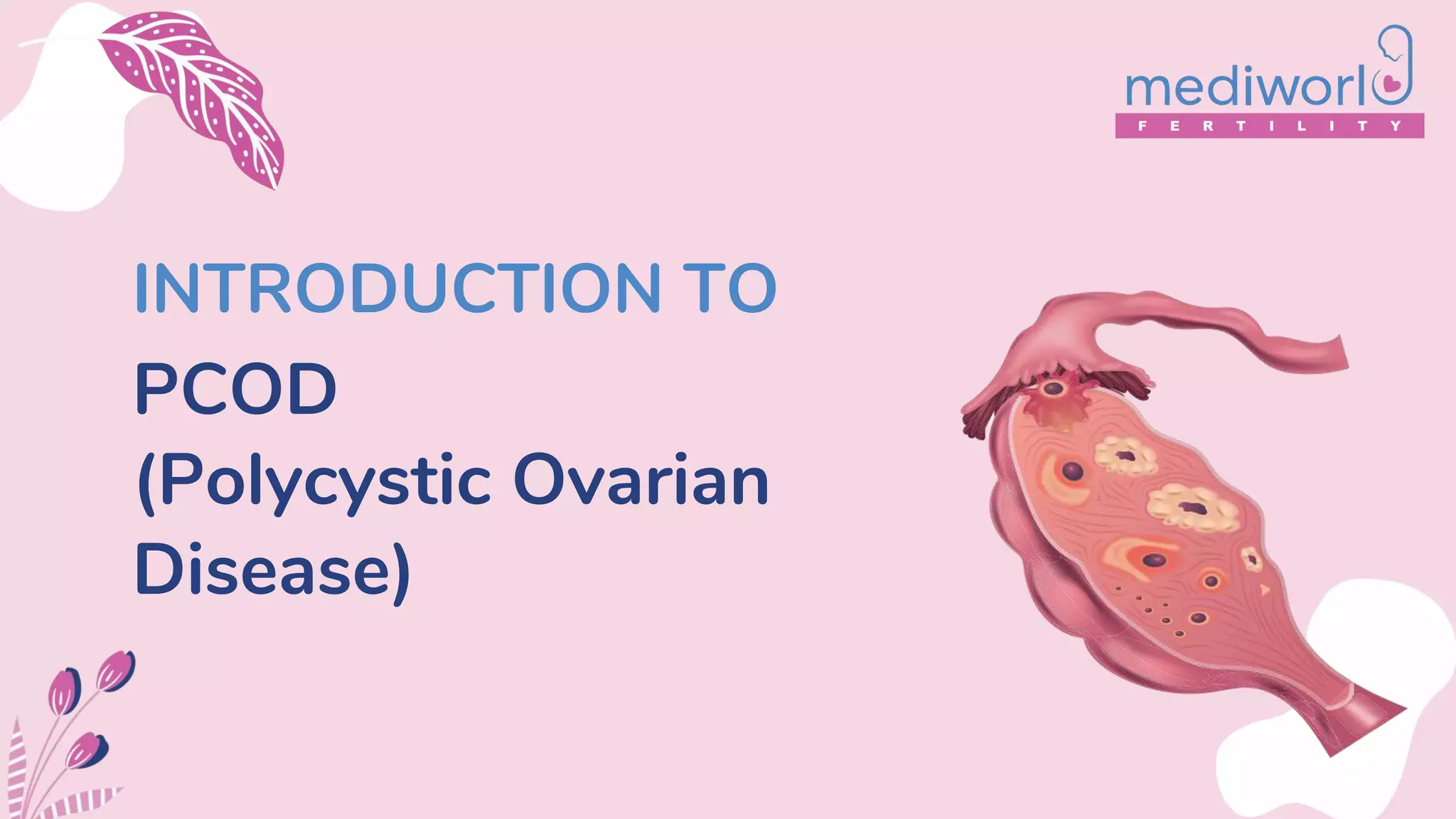 mediworld
FERTILITY

INTRODUCTION TO

PCOD
(Polycystic Ovarian Disease)